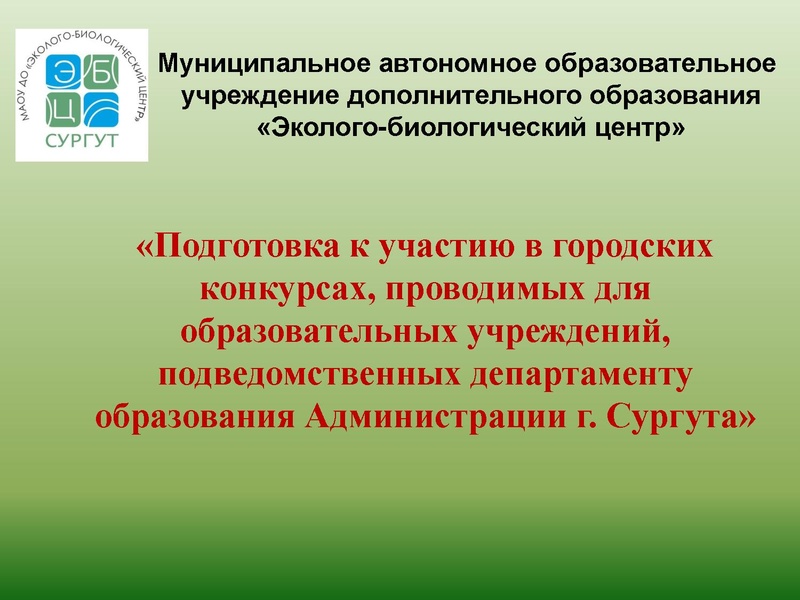 МАОУ ДО «ЭКОЛОГО-БИОЛОГИЧЕСКИЙ ЦЕНТР»

Э Б
Ц

СУРГУТ

Муниципальное автономное образовательное учреждение дополнительного образования «Эколого-биологический центр»

«Подготовка к участию в городских конкурсах, проводимых для образовательных учреждений, подведомственных департаменту образования Администрации г. Сургута»